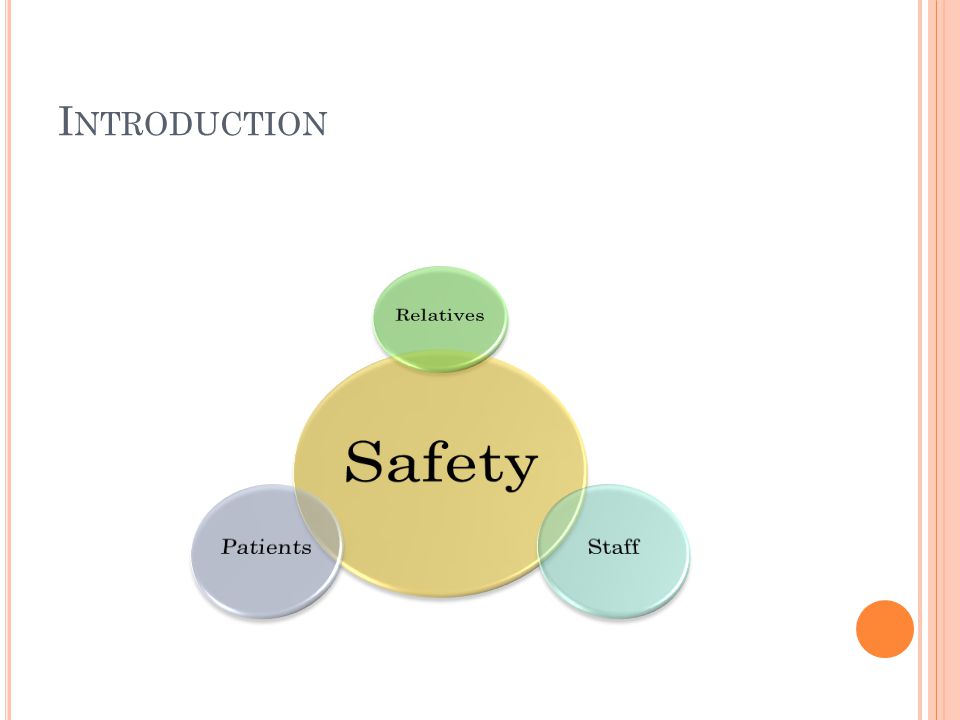 INTRODUCTION

Relatives

Safety

Patients

Staff